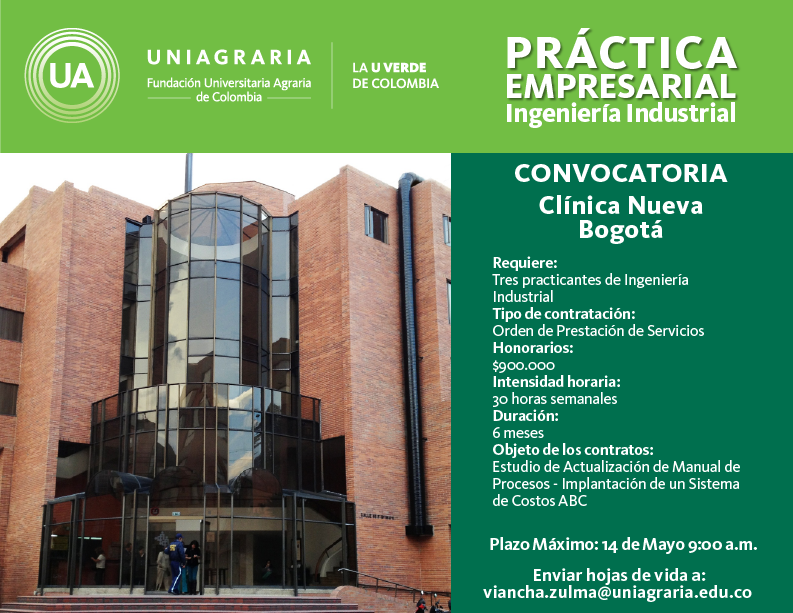 UA

UNIAGRARIA
Fundación Universitaria Agraria de Colombia

LA U VERDE DE COLOMBIA

PRÁCTICA EMPRESARIAL
Ingeniería Industrial

CONVOCATORIA
Clínica Nueva Bogotá

Requiere:
Tres practicantes de Ingeniería Industrial
Tipo de contratación:
Orden de Prestación de Servicios
Honorarios:
$900.000
Intensidad horaria:
30 horas semanales
Duración:
6 meses
Objeto de los contratos:
Estudio de Actualización de Manual de Procesos - Implantación de un Sistema de Costos ABC

Plazo Máximo: 14 de Mayo 9:00 a.m.

Enviar hojas de vida a:
viancha.zulma@uniagraria.edu.co